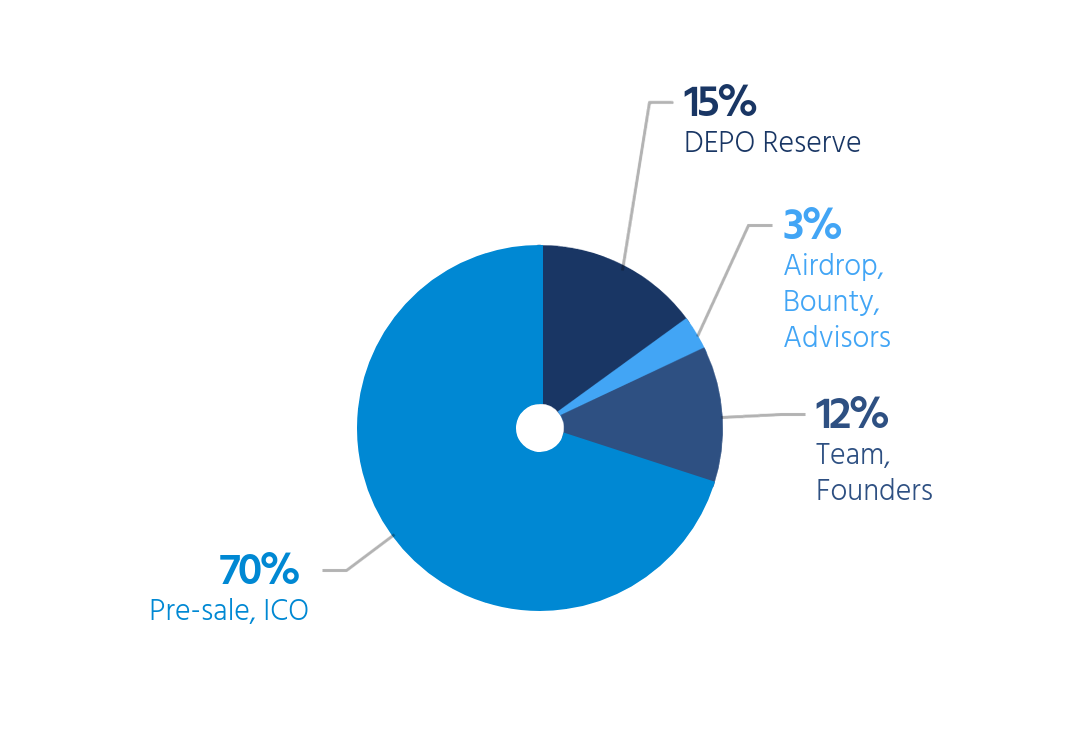 15%
DEPO Reserve

3%
Airdrop,
Bounty,
Advisors

12%
Team,
Founders

70%
Pre-sale, ICO